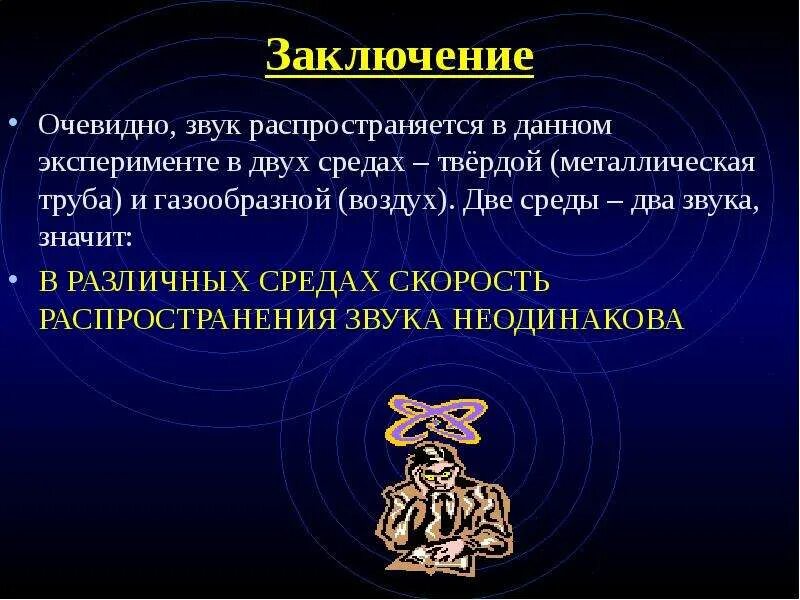 Заключение

• Очевидно, звук распространяется в данном эксперименте в двух средах – твёрдой (металлическая труба) и газообразной (воздух). Две среды – два звука, значит:

• В РАЗЛИЧНЫХ СРЕДАХ СКОРОСТЬ РАСПРОСТРАНЕНИЯ ЗВУКА НЕОДИНАКОВА